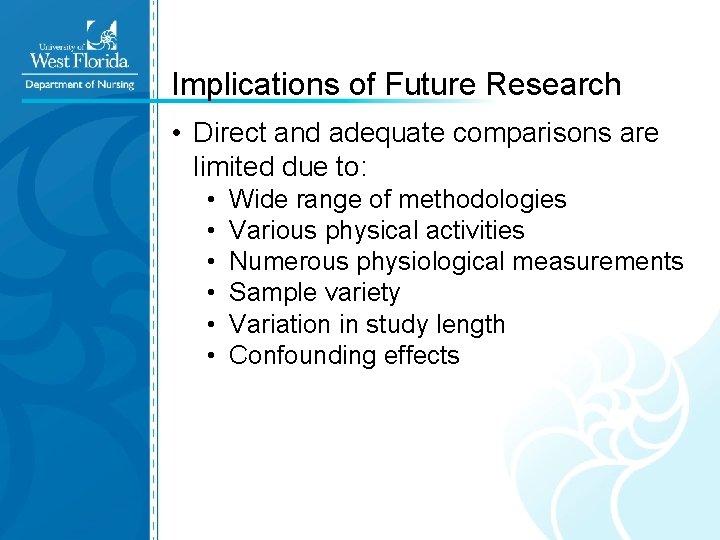 University of
West Florida
Department of Nursing

Implications of Future Research

• Direct and adequate comparisons are limited due to:
• Wide range of methodologies
• Various physical activities
• Numerous physiological measurements
• Sample variety
• Variation in study length
• Confounding effects